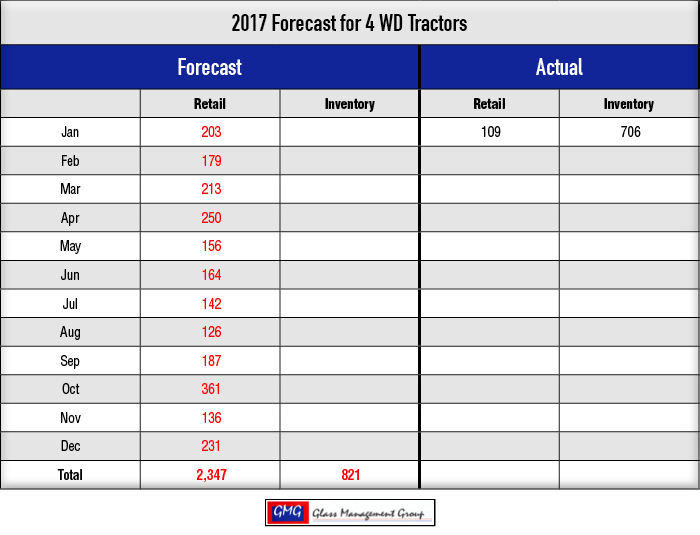 2017 Forecast for 4 WD Tractors

| | Forecast | | Actual | |
|---|---|---|---|---|
| | Retail | Inventory | Retail | Inventory |
| Jan | 203 | | 109 | 706 |
| Feb | 179 | | | |
| Mar | 213 | | | |
| Apr | 250 | | | |
| May | 156 | | | |
| Jun | 164 | | | |
| Jul | 142 | | | |
| Aug | 126 | | | |
| Sep | 187 | | | |
| Oct | 361 | | | |
| Nov | 136 | | | |
| Dec | 231 | | | |
| Total | 2,347 | 821 | | |

GMG Glass Management Group